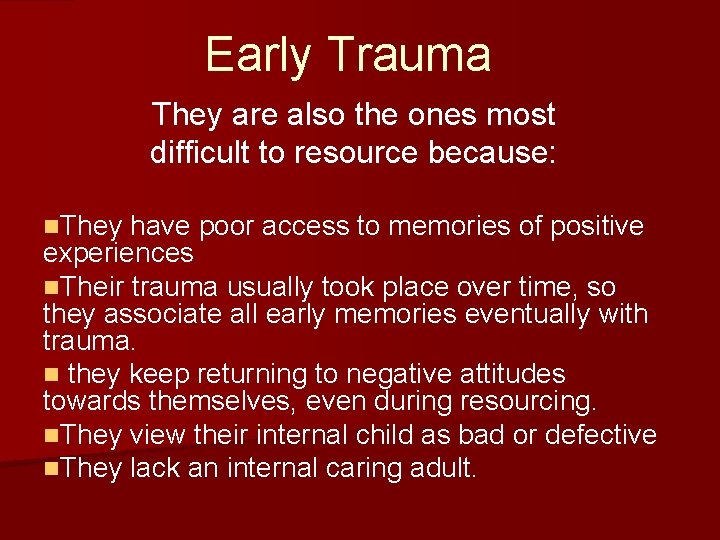 Early Trauma

They are also the ones most difficult to resource because:

■They have poor access to memories of positive experiences
■Their trauma usually took place over time, so they associate all early memories eventually with trauma.
■ they keep returning to negative attitudes towards themselves, even during resourcing.
■They view their internal child as bad or defective
■They lack an internal caring adult.